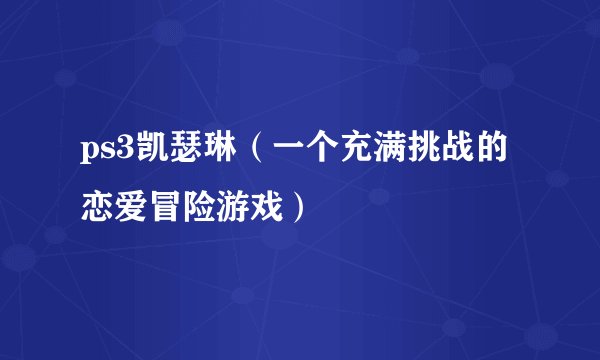 ps3凯瑟琳（一个充满挑战的恋爱冒险游戏）